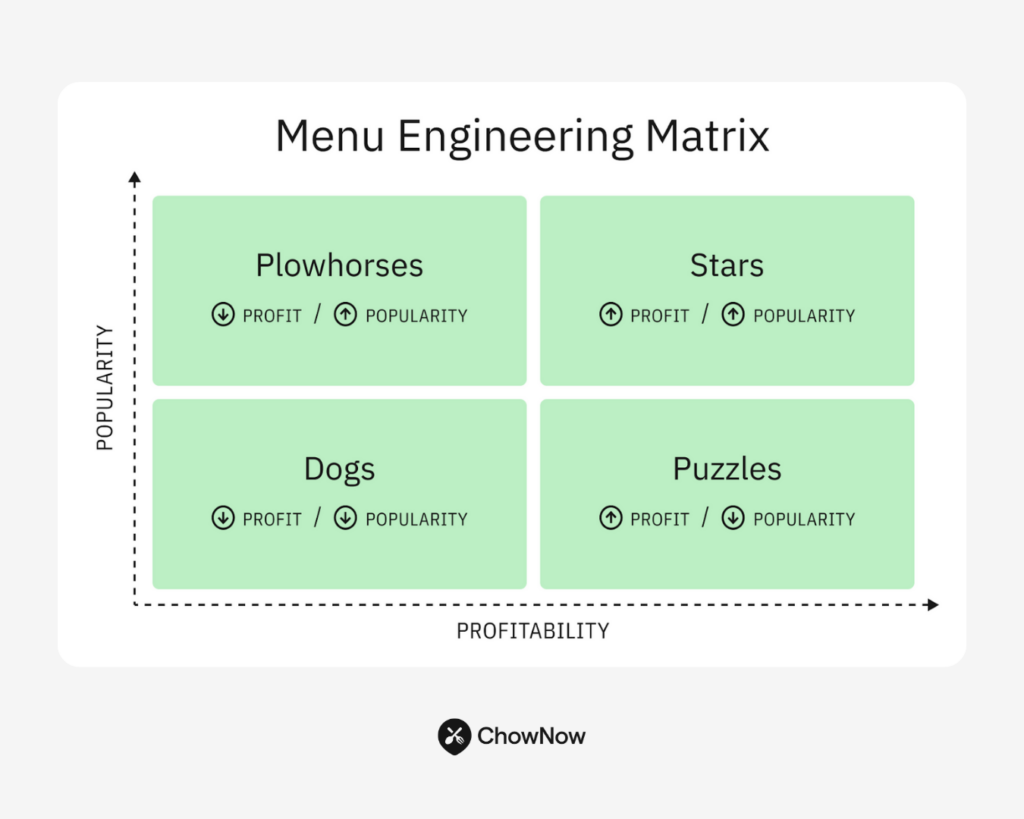 Menu Engineering Matrix

POPULARITY

Plowhorses
↓ PROFIT / ↑ POPULARITY

Stars
↑ PROFIT / ↑ POPULARITY

Dogs
↓ PROFIT / ↓ POPULARITY

Puzzles
↑ PROFIT / ↓ POPULARITY

PROFITABILITY

ChowNow